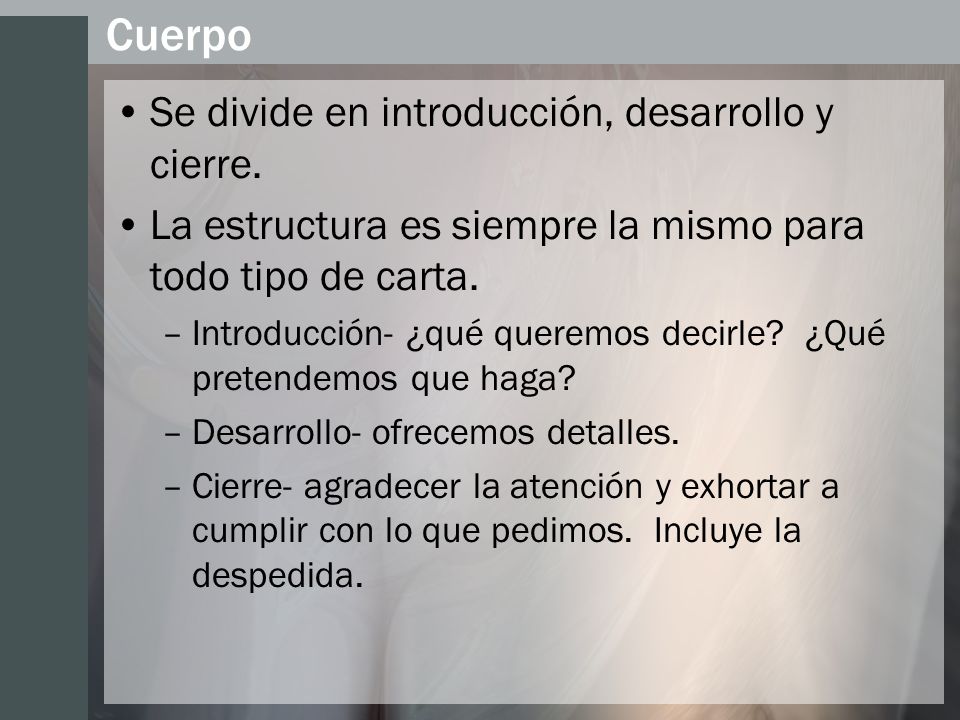 Cuerpo

• Se divide en introducción, desarrollo y cierre.

• La estructura es siempre la mismo para todo tipo de carta.

– Introducción- ¿qué queremos decirle?  ¿Qué pretendemos que haga?

– Desarrollo- ofrecemos detalles.

– Cierre- agradecer la atención y exhortar a cumplir con lo que pedimos.  Incluye la despedida.